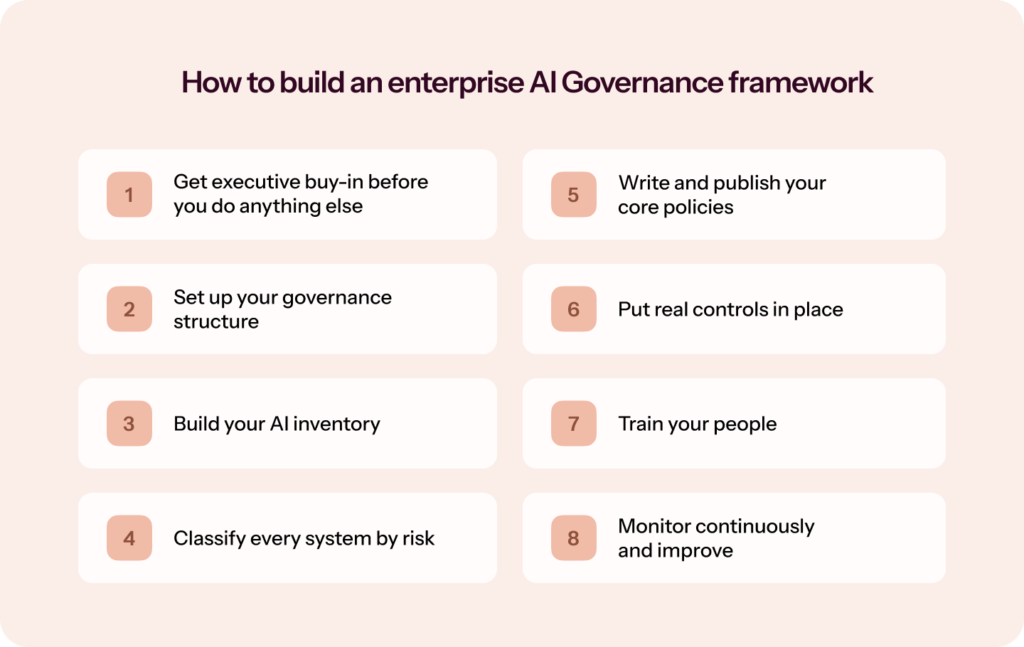 How to build an enterprise AI Governance framework

1 Get executive buy-in before you do anything else

2 Set up your governance structure

3 Build your AI inventory

4 Classify every system by risk

5 Write and publish your core policies

6 Put real controls in place

7 Train your people

8 Monitor continuously and improve